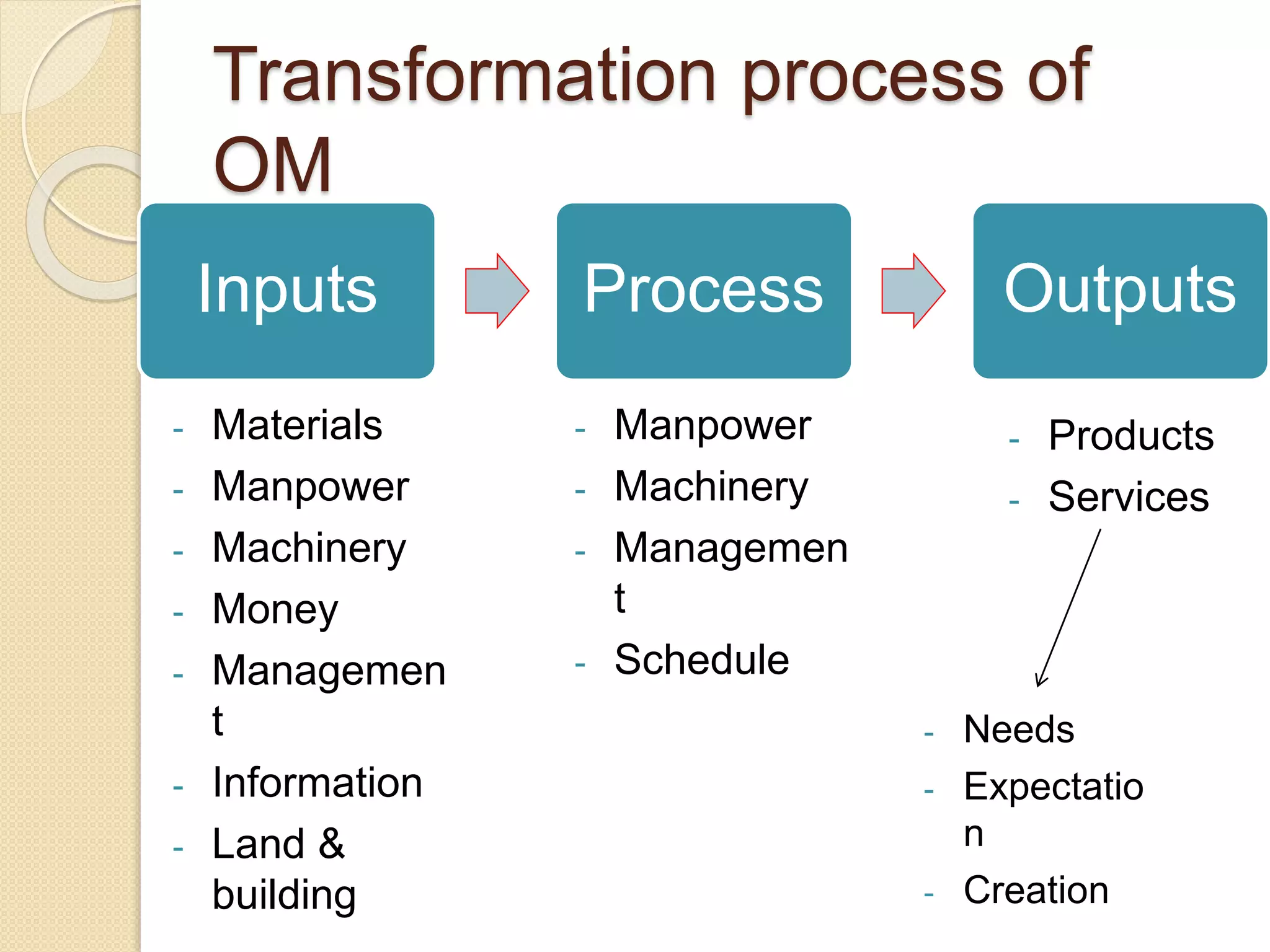 Transformation process of OM

Inputs

Process

Outputs

- Materials
- Manpower
- Machinery
- Money
- Management
- Information
- Land & building

- Manpower
- Machinery
- Management
- Schedule

- Products
- Services

- Needs
- Expectation
- Creation